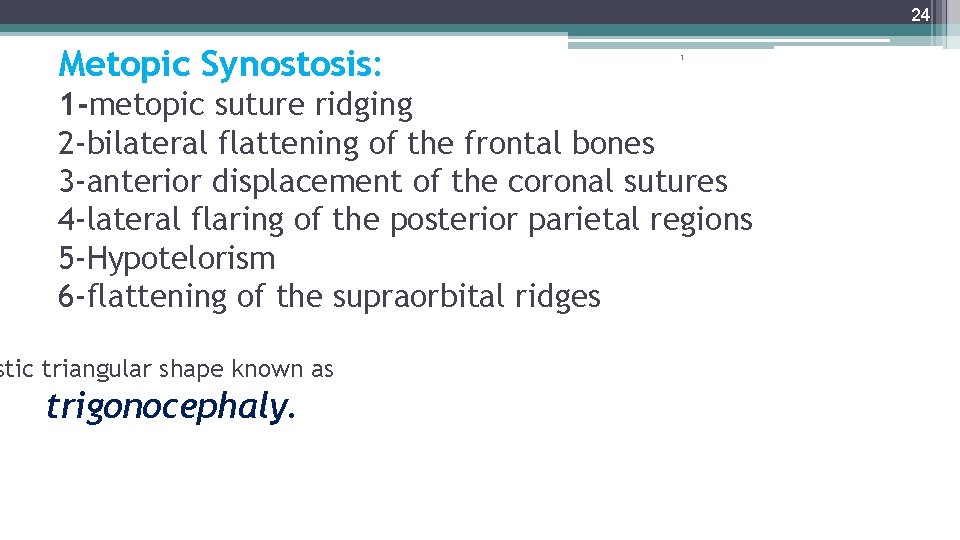 24

Metopic Synostosis:
1-metopic suture ridging
2-bilateral flattening of the frontal bones
3-anterior displacement of the coronal sutures
4-lateral flaring of the posterior parietal regions
5-Hypotelorism
6-flattening of the supraorbital ridges

stic triangular shape known as
trigonocephaly.